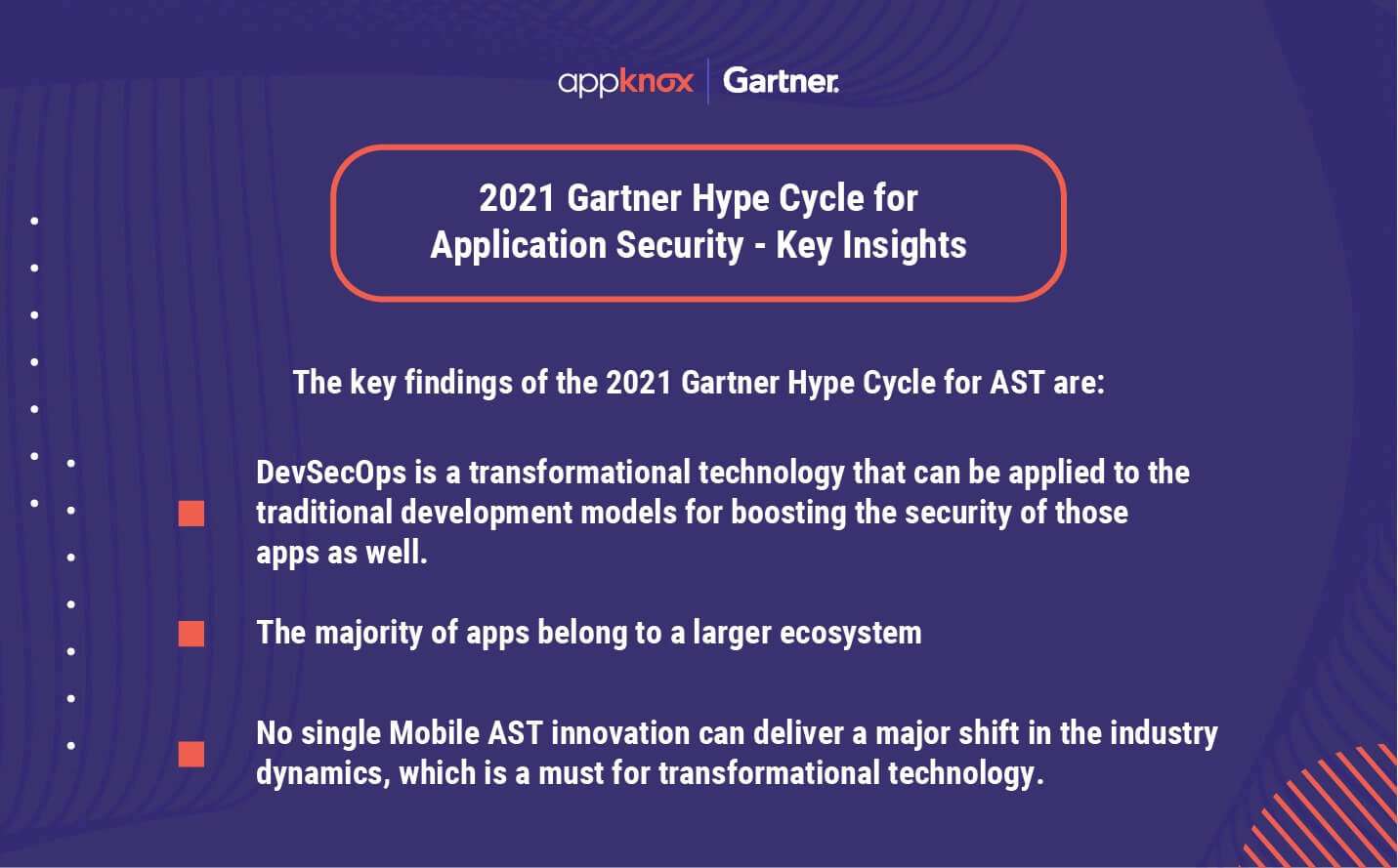 appknox | Gartner.

2021 Gartner Hype Cycle for Application Security - Key Insights

The key findings of the 2021 Gartner Hype Cycle for AST are:

DevSecOps is a transformational technology that can be applied to the traditional development models for boosting the security of those apps as well.

The majority of apps belong to a larger ecosystem

No single Mobile AST innovation can deliver a major shift in the industry dynamics, which is a must for transformational technology.